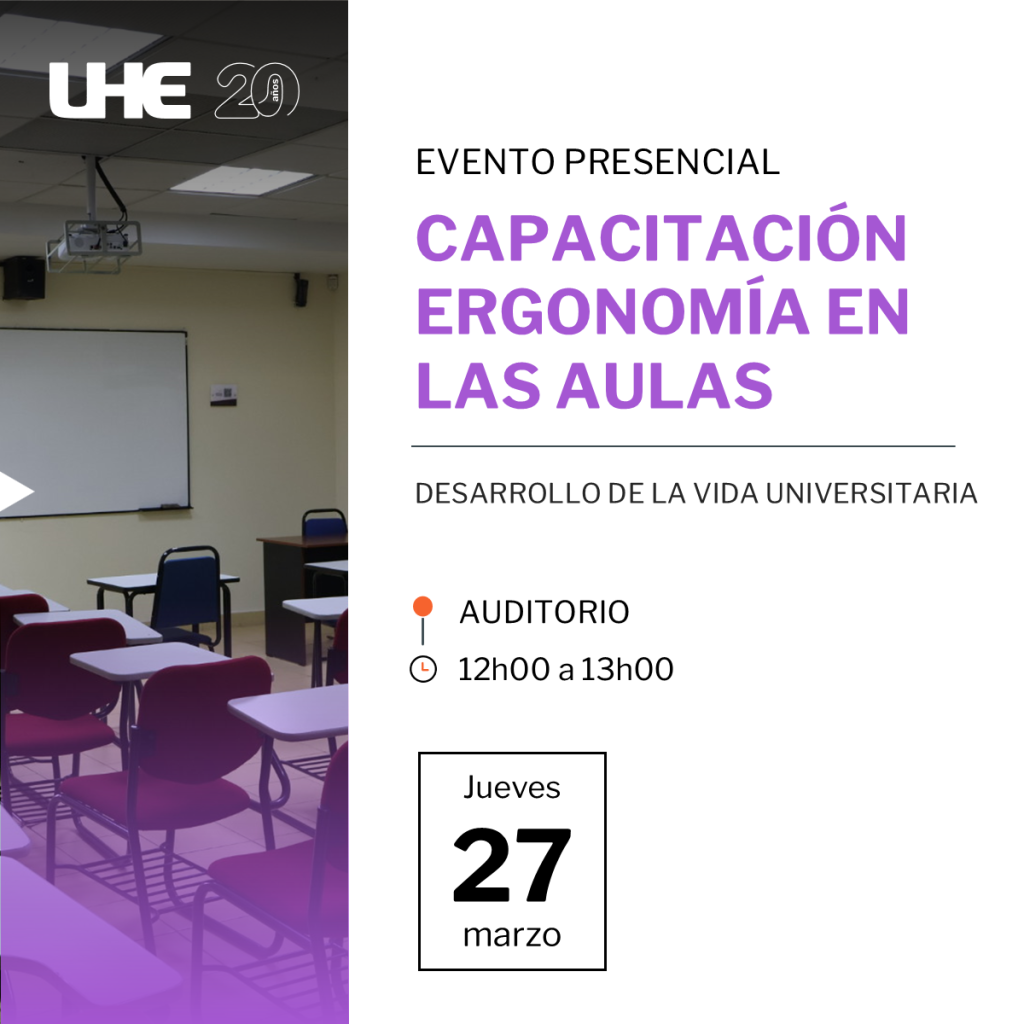 UHE 20 años

EVENTO PRESENCIAL

CAPACITACIÓN ERGONOMÍA EN LAS AULAS

DESARROLLO DE LA VIDA UNIVERSITARIA

AUDITORIO

12h00 a 13h00

Jueves
27
marzo